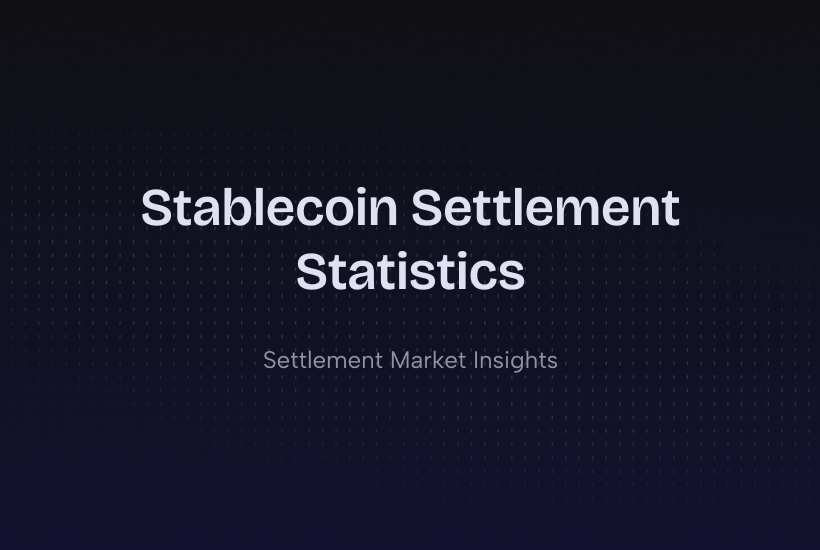 Stablecoin Settlement Statistics

Settlement Market Insights